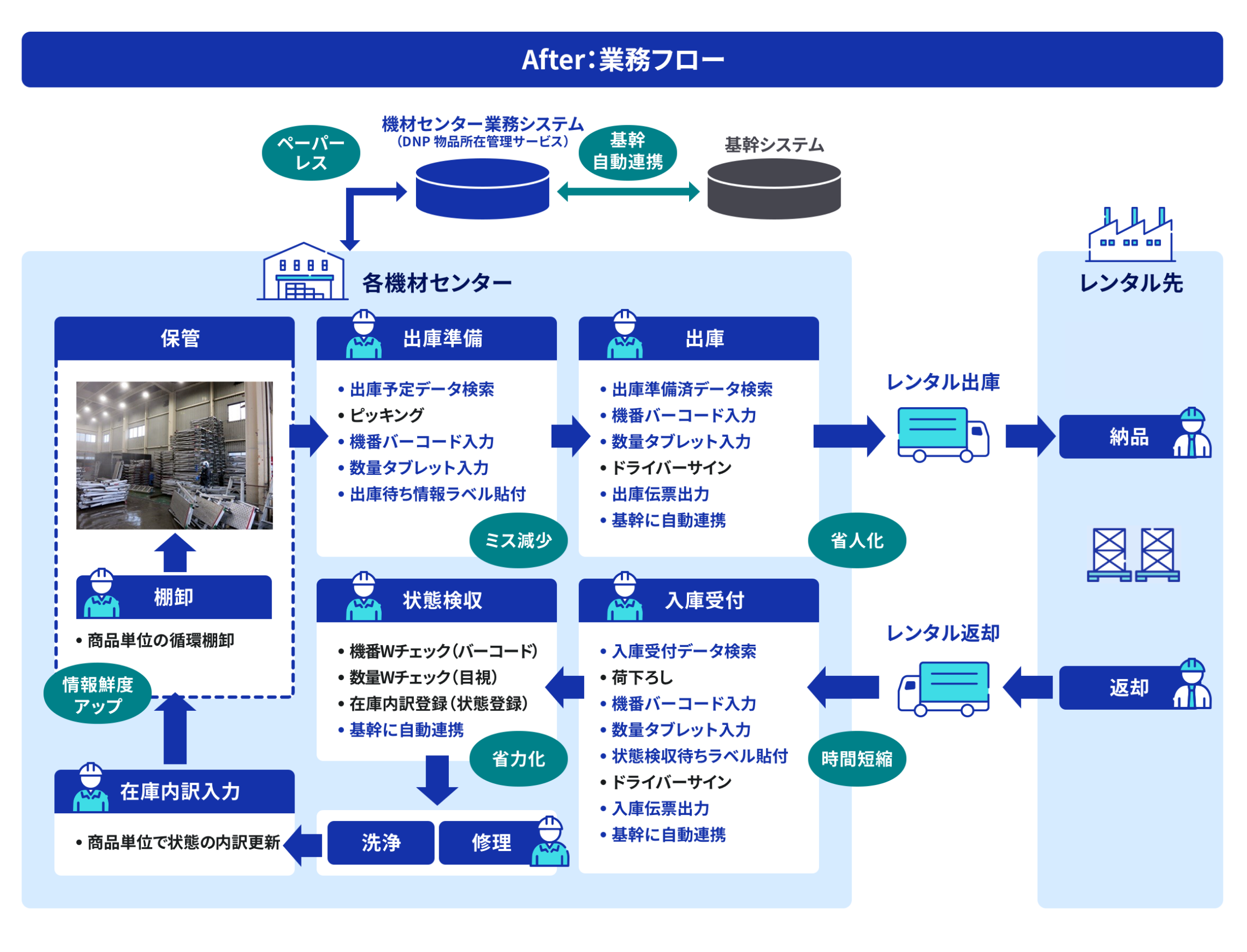 After：業務フロー

ペーパーレス

機材センター業務システム
（DNP 物品所在管理サービス）

基幹自動連携

基幹システム

各機材センター

レンタル先

保管

棚卸
• 商品単位の循環棚卸

情報鮮度アップ

在庫内訳入力
• 商品単位で状態の内訳更新

出庫準備
• 出庫予定データ検索
• ピッキング
• 機番バーコード入力
• 数量タブレット入力
• 出庫待ち情報ラベル貼付

ミス減少

出庫
• 出庫準備済データ検索
• 機番バーコード入力
• 数量タブレット入力
• ドライバーサイン
• 出庫伝票出力
• 基幹に自動連携

省人化

レンタル出庫

納品

状態検収
• 機番Wチェック（バーコード）
• 数量Wチェック（目視）
• 在庫内訳登録（状態登録）
• 基幹に自動連携

省力化

洗浄

修理

入庫受付
• 入庫受付データ検索
• 荷下ろし
• 機番バーコード入力
• 数量タブレット入力
• 状態検収待ちラベル貼付
• ドライバーサイン
• 入庫伝票出力
• 基幹に自動連携

時間短縮

レンタル返却

返却